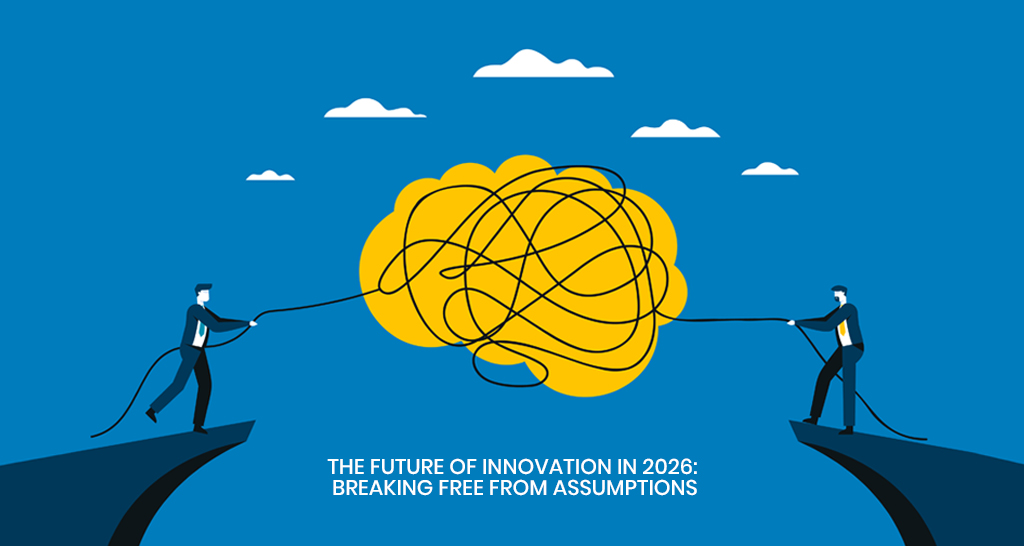 THE FUTURE OF INNOVATION IN 2026:
BREAKING FREE FROM ASSUMPTIONS